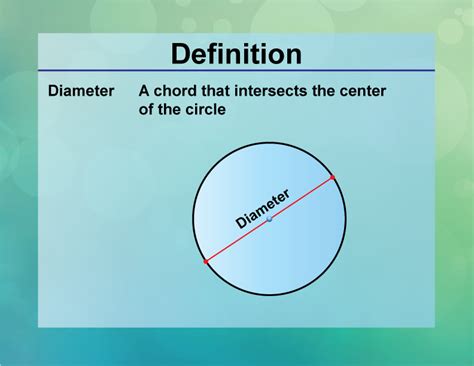 Definition

Diameter A chord that intersects the center of the circle

Diameter